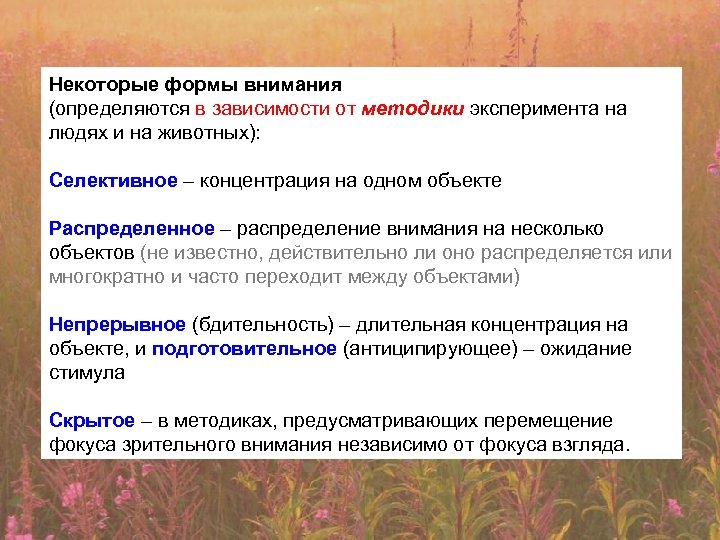 Некоторые формы внимания
(определяются в зависимости от методики эксперимента на людях и на животных):

Селективное – концентрация на одном объекте

Распределенное – распределение внимания на несколько объектов (не известно, действительно ли оно распределяется или многократно и часто переходит между объектами)

Непрерывное (бдительность) – длительная концентрация на объекте, и подготовительное (антиципирующее) – ожидание стимула

Скрытое – в методиках, предусматривающих перемещение фокуса зрительного внимания независимо от фокуса взгляда.